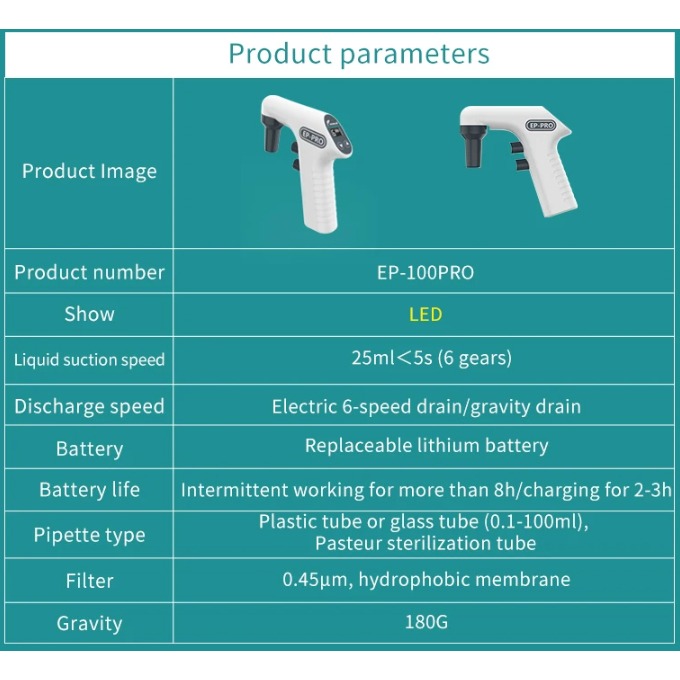 Product parameters

| Product Image | EP-PRO EP-PRO |
|---|---|
| Product number | EP-100PRO |
| Show | LED |
| Liquid suction speed | 25ml＜5s (6 gears) |
| Discharge speed | Electric 6-speed drain/gravity drain |
| Battery | Replaceable lithium battery |
| Battery life | Intermittent working for more than 8h/charging for 2-3h |
| Pipette type | Plastic tube or glass tube (0.1-100ml), Pasteur sterilization tube |
| Filter | 0.45μm, hydrophobic membrane |
| Gravity | 180G |